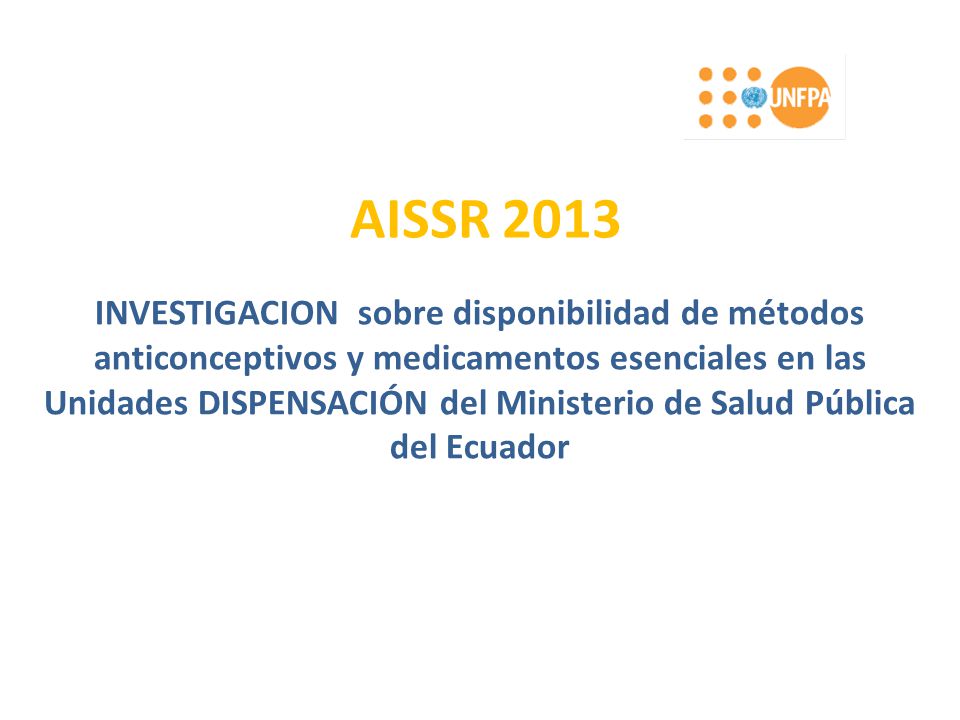 UNFPA

AISSR 2013

INVESTIGACION sobre disponibilidad de métodos anticonceptivos y medicamentos esenciales en las Unidades DISPENSACIÓN del Ministerio de Salud Pública del Ecuador